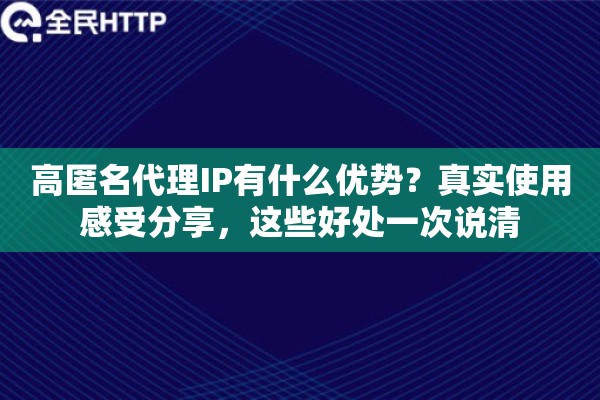 全民HTTP

高匿名代理IP有什么优势？真实使用感受分享，这些好处一次说清